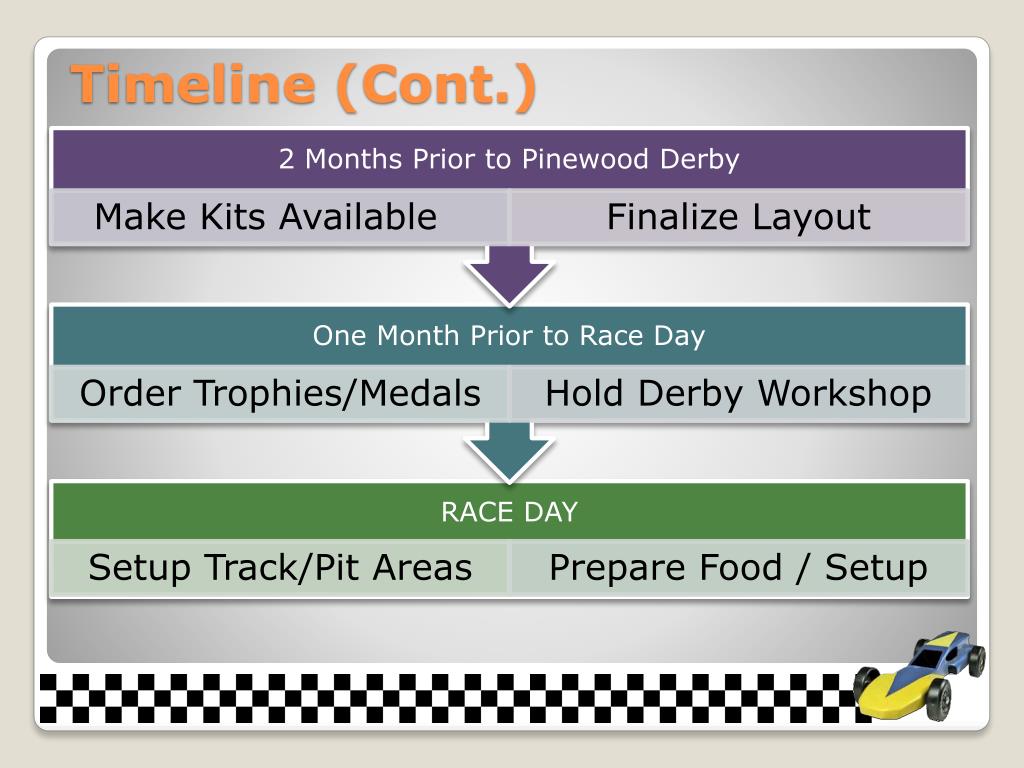 Timeline (Cont.)

2 Months Prior to Pinewood Derby

Make Kits Available

Finalize Layout

One Month Prior to Race Day

Order Trophies/Medals

Hold Derby Workshop

RACE DAY

Setup Track/Pit Areas

Prepare Food / Setup